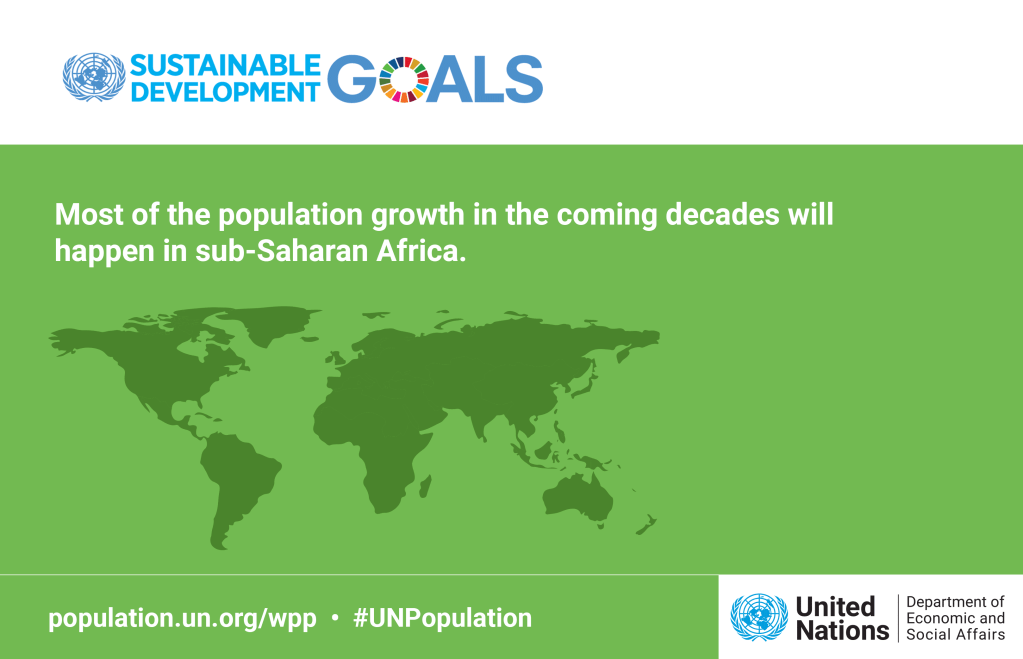 SUSTAINABLE DEVELOPMENT GOALS

Most of the population growth in the coming decades will happen in sub-Saharan Africa.

population.un.org/wpp • #UNPopulation

United Nations

Department of Economic and Social Affairs